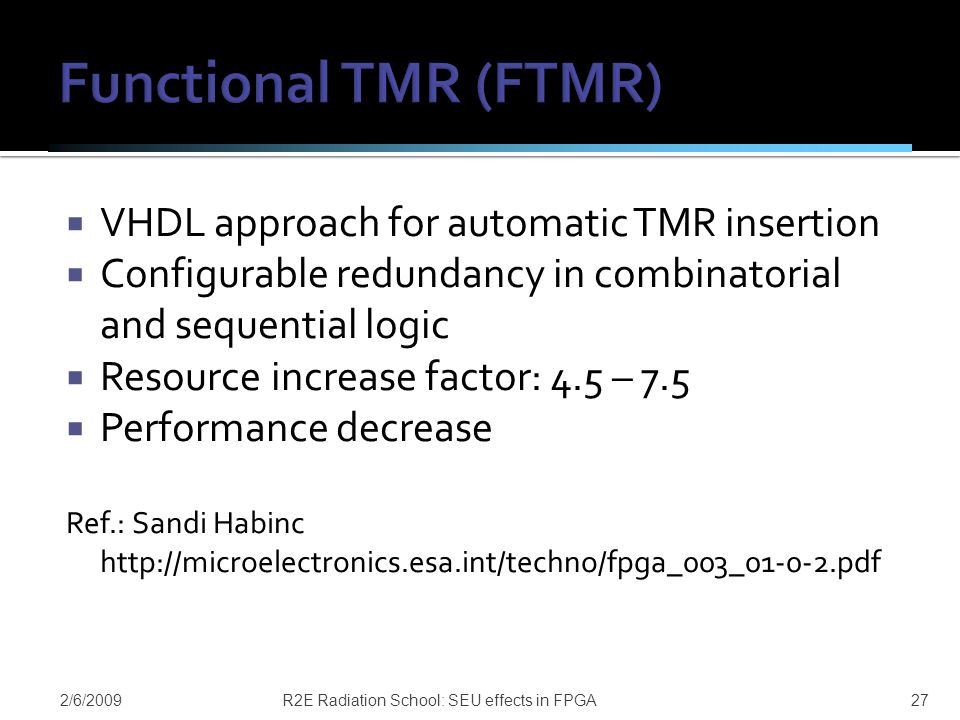 Functional TMR (FTMR)

▪ VHDL approach for automatic TMR insertion
▪ Configurable redundancy in combinatorial and sequential logic
▪ Resource increase factor: 4.5 – 7.5
▪ Performance decrease

Ref.: Sandi Habinc http://microelectronics.esa.int/techno/fpga_003_01-0-2.pdf

2/6/2009

R2E Radiation School: SEU effects in FPGA

27